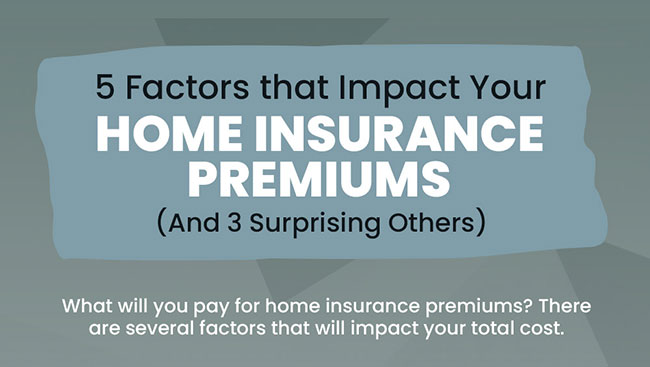 5 Factors that Impact Your
HOME INSURANCE PREMIUMS
(And 3 Surprising Others)

What will you pay for home insurance premiums? There are several factors that will impact your total cost.